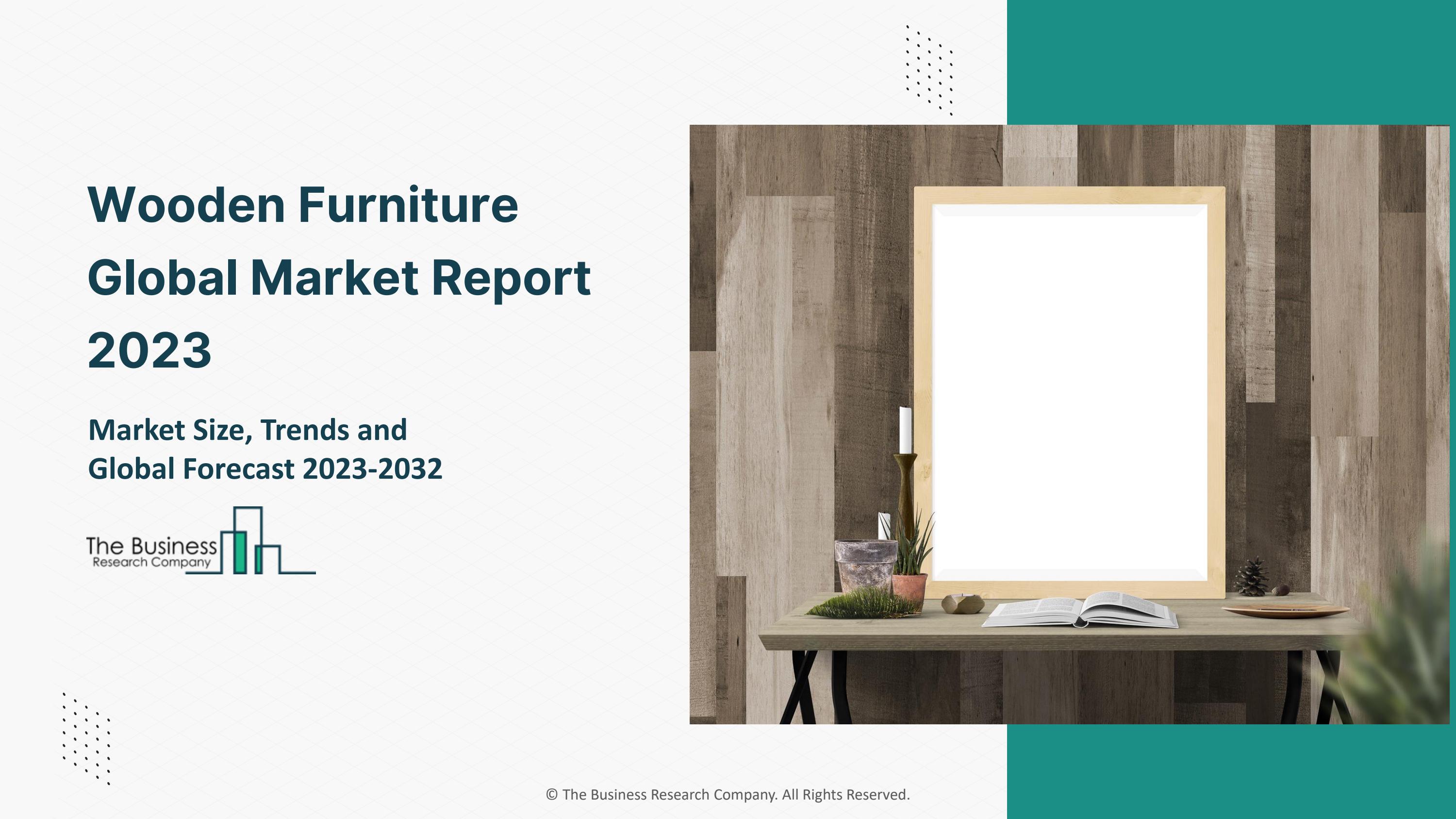 Wooden Furniture Global Market Report 2023

Market Size, Trends and Global Forecast 2023-2032

The Business Research Company

© The Business Research Company. All Rights Reserved.